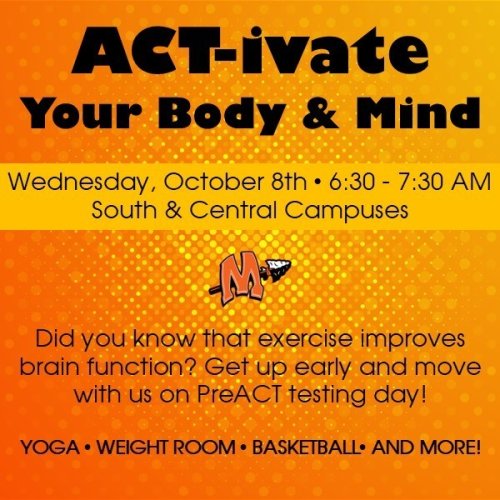 ACT-ivate
Your Body & Mind

Wednesday, October 8th • 6:30 - 7:30 AM
South & Central Campuses

M

Did you know that exercise improves brain function? Get up early and move with us on PreACT testing day!

YOGA • WEIGHT ROOM • BASKETBALL• AND MORE!